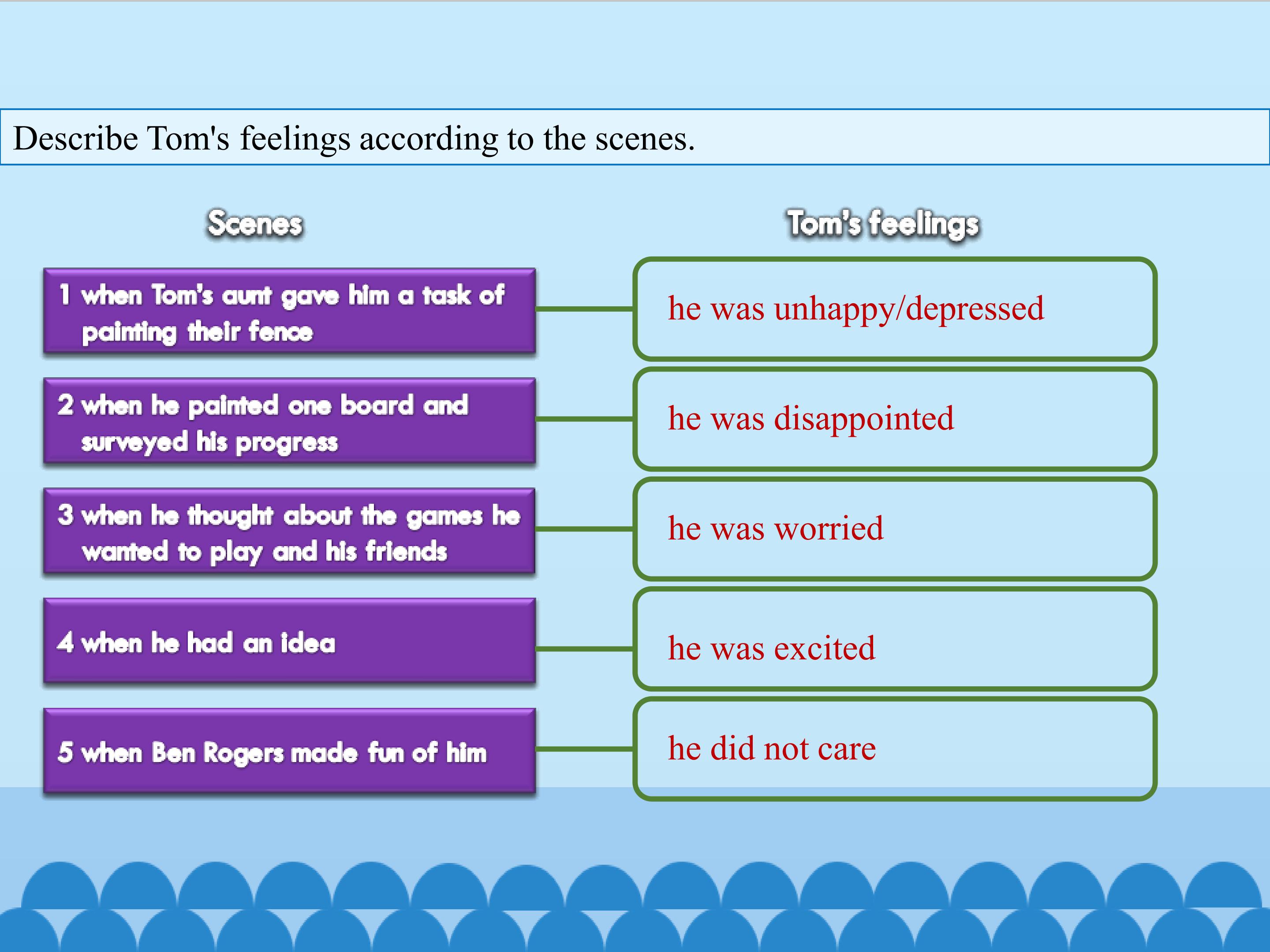 Describe Tom's feelings according to the scenes.

Scenes

1 when Tom's aunt gave him a task of painting their fence

2 when he painted one board and surveyed his progress

3 when he thought about the games he wanted to play and his friends

4 when he had an idea

5 when Ben Rogers made fun of him

Tom's feelings

he was unhappy/depressed

he was disappointed

he was worried

he was excited

he did not care